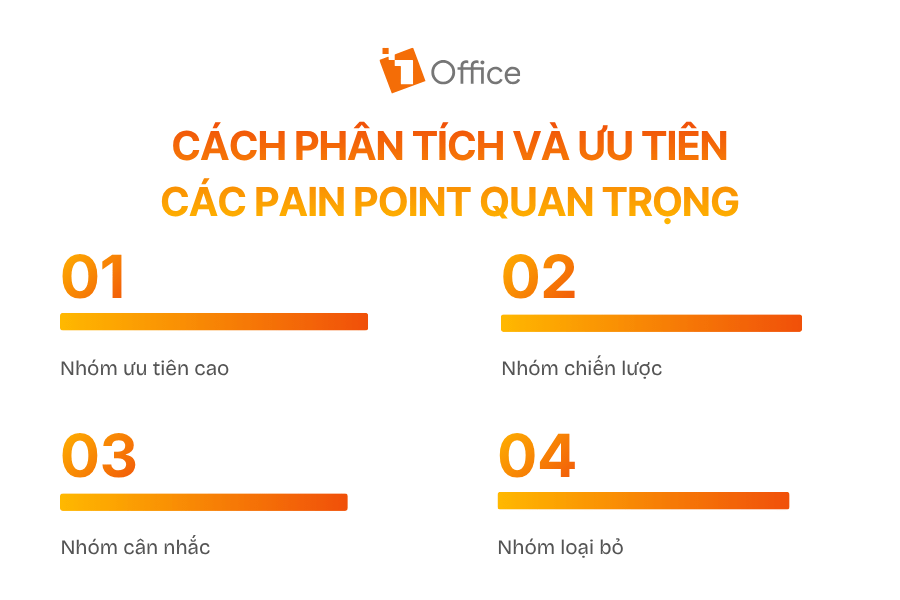 1Office

CÁCH PHÂN TÍCH VÀ ƯU TIÊN
CÁC PAIN POINT QUAN TRỌNG

01

Nhóm ưu tiên cao

02

Nhóm chiến lược

03

Nhóm cân nhắc

04

Nhóm loại bỏ